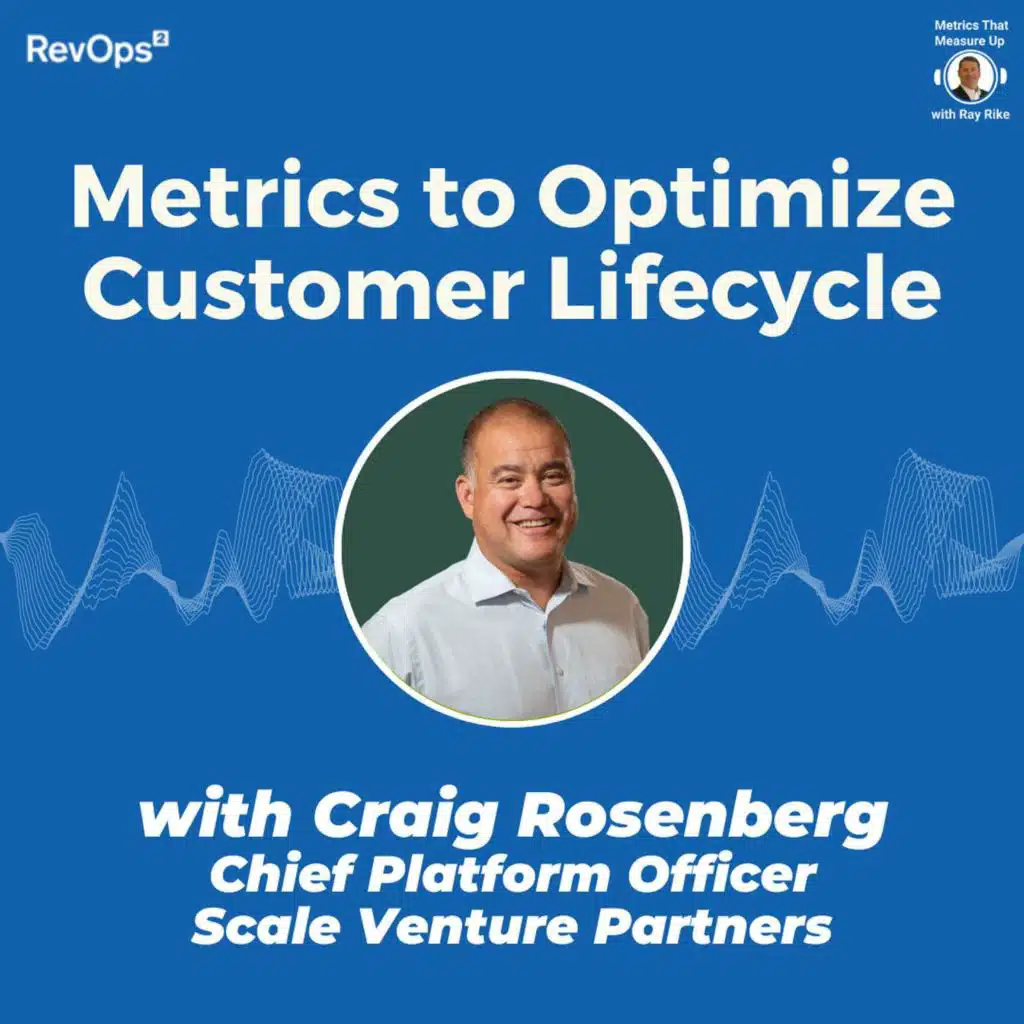 RevOps$^2$

Metrics That Measure Up
with Ray Rike

Metrics to Optimize Customer Lifecycle

with Craig Rosenberg
Chief Platform Officer
Scale Venture Partners